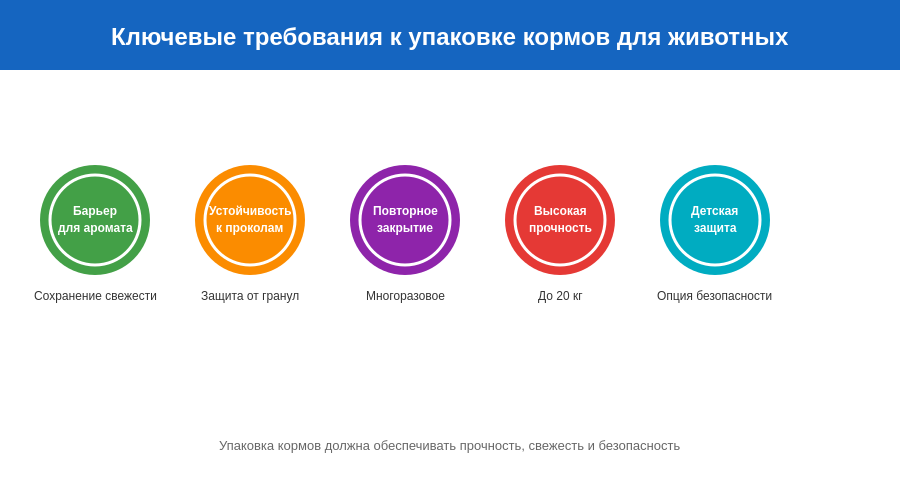 Ключевые требования к упаковке кормов для животных

Барьер для аромата

Сохранение свежести

Устойчивость к проколам

Защита от гранул

Повторное закрытие

Многоразовое

Высокая прочность

До 20 кг

Детская защита

Опция безопасности

Упаковка кормов должна обеспечивать прочность, свежесть и безопасность